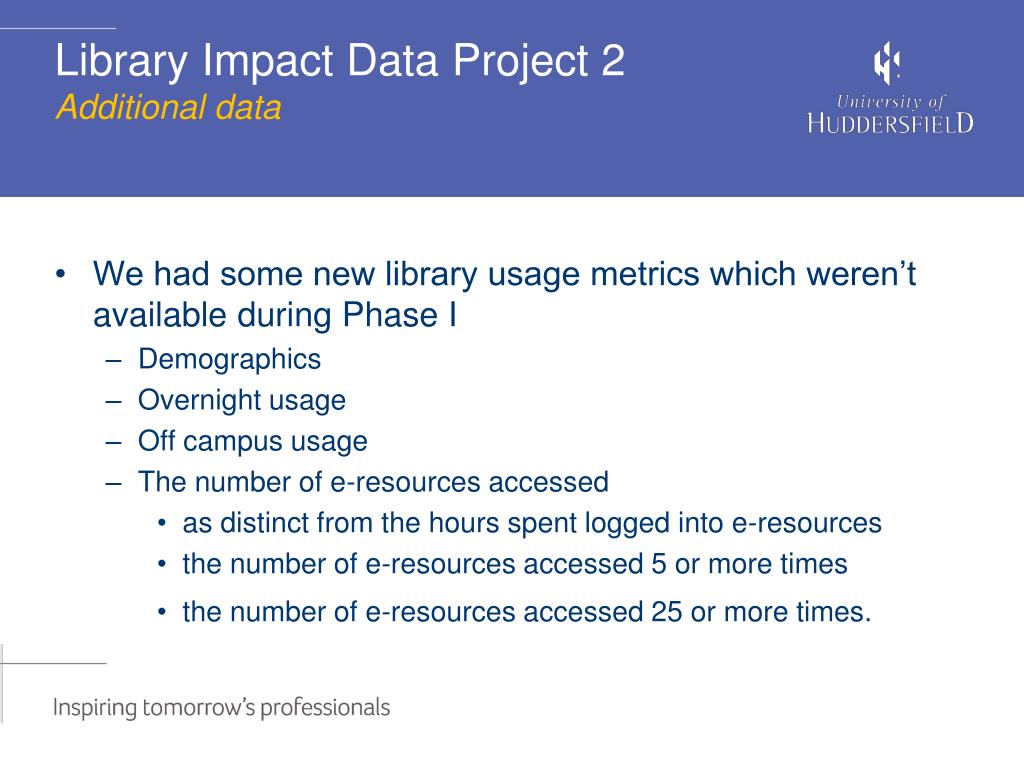 Library Impact Data Project 2
Additional data

University of
HUDDERSFIELD

• We had some new library usage metrics which weren't available during Phase I
– Demographics
– Overnight usage
– Off campus usage
– The number of e-resources accessed
• as distinct from the hours spent logged into e-resources
• the number of e-resources accessed 5 or more times
• the number of e-resources accessed 25 or more times.

Inspiring tomorrow's professionals